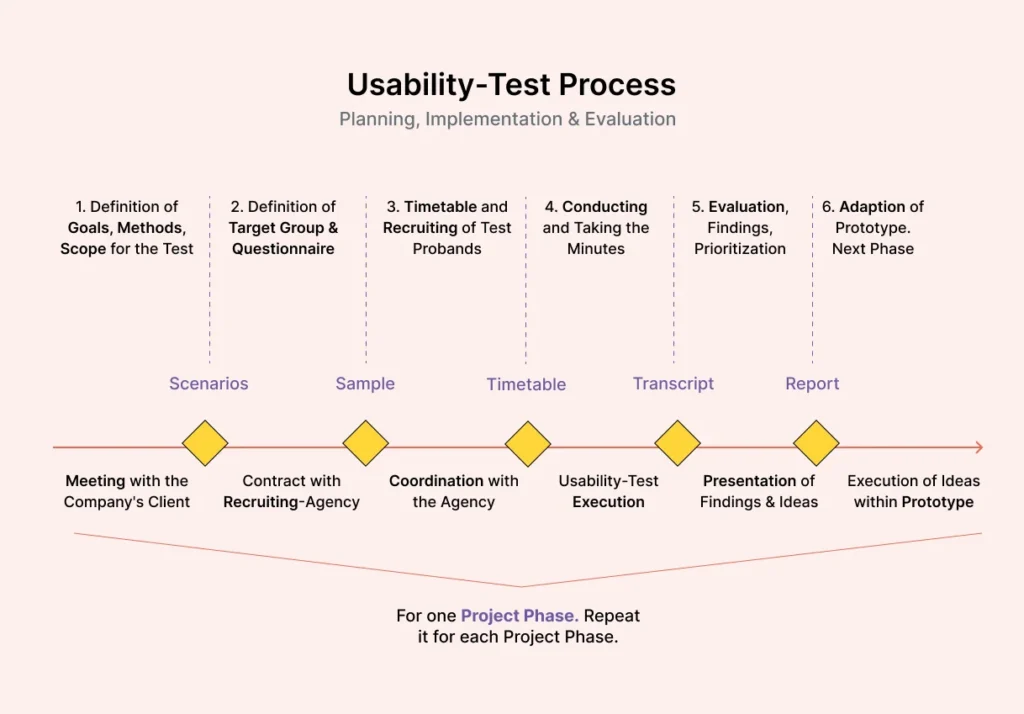 Usability-Test Process
Planning, Implementation & Evaluation

1. Definition of Goals, Methods, Scope for the Test

2. Definition of Target Group & Questionnaire

3. Timetable and Recruiting of Test Probands

4. Conducting and Taking the Minutes

5. Evaluation, Findings, Prioritization

6. Adaption of Prototype. Next Phase

Scenarios
Sample
Timetable
Transcript
Report

Meeting with the Company's Client

Contract with Recruiting-Agency

Coordination with the Agency

Usability-Test Execution

Presentation of Findings & Ideas

Execution of Ideas within Prototype

For one Project Phase. Repeat it for each Project Phase.